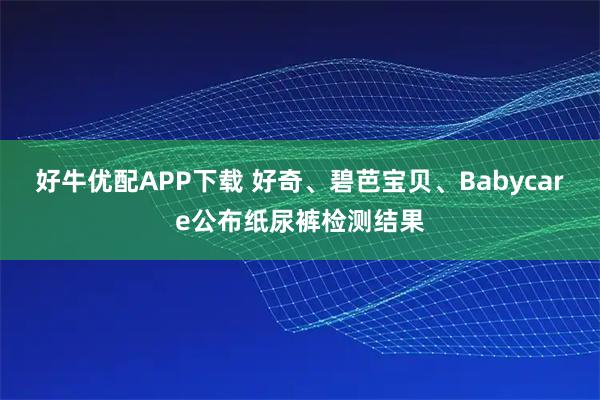 好牛优配APP下载 好奇、碧芭宝贝、Babycare公布纸尿裤检测结果